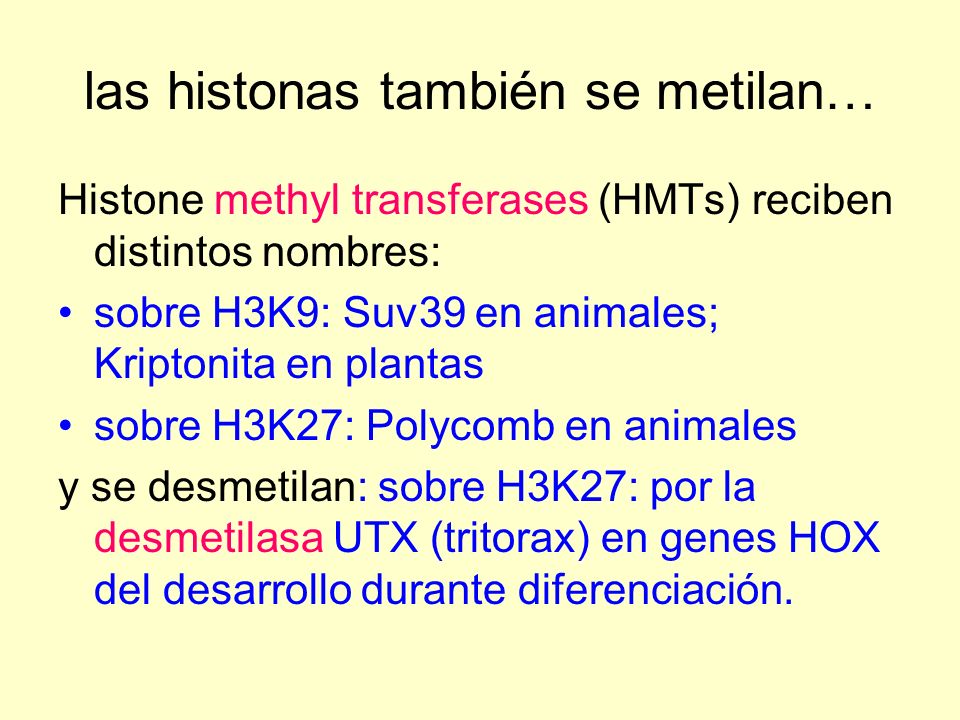 las histonas también se metilan…

Histone methyl transferases (HMTs) reciben distintos nombres:

• sobre H3K9: Suv39 en animales; Kriptonita en plantas

• sobre H3K27: Polycomb en animales

y se desmetilan: sobre H3K27: por la desmetilasa UTX (tritorax) en genes HOX del desarrollo durante diferenciación.